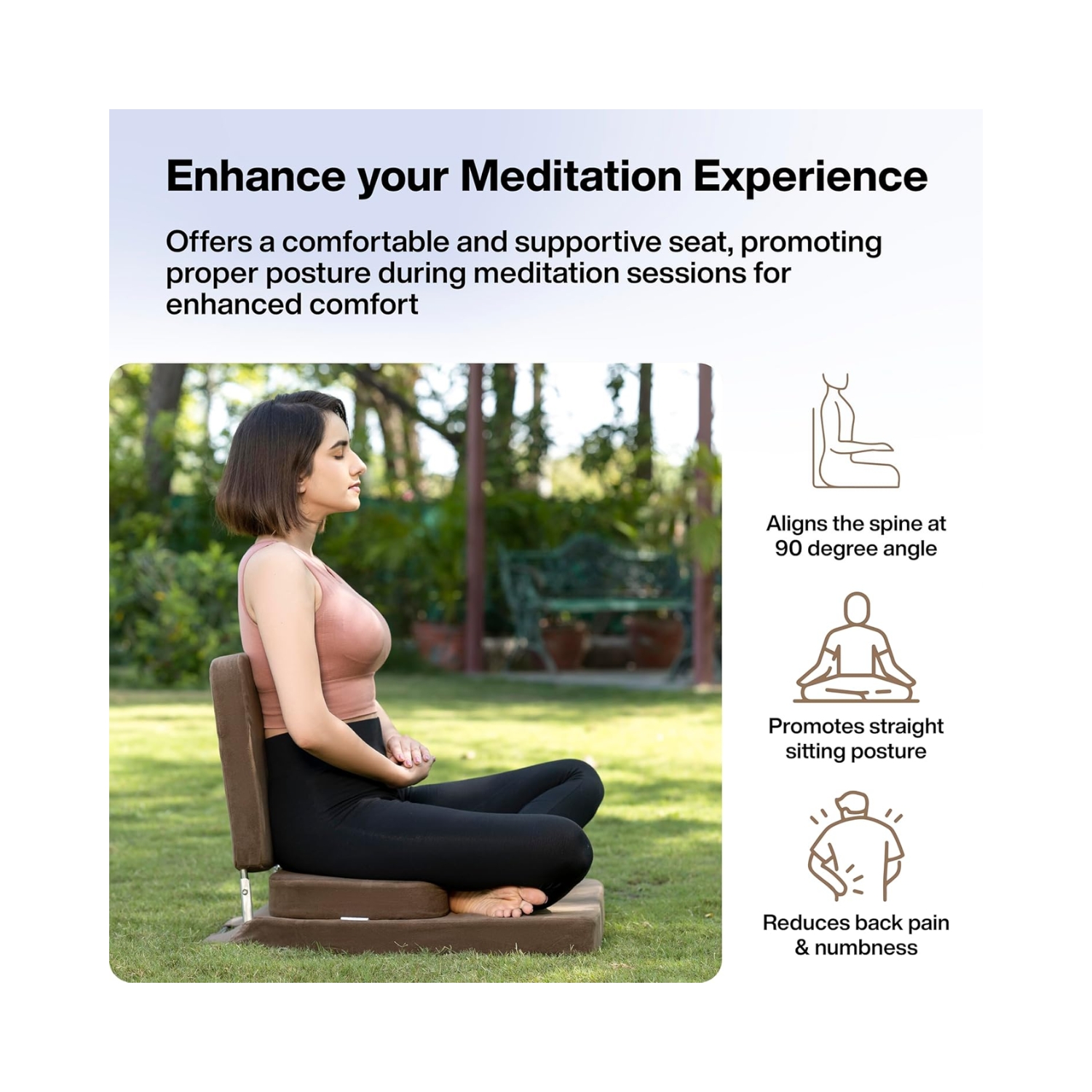 Enhance your Meditation Experience

Offers a comfortable and supportive seat, promoting proper posture during meditation sessions for enhanced comfort

Aligns the spine at 90 degree angle

Promotes straight sitting posture

Reduces back pain & numbness